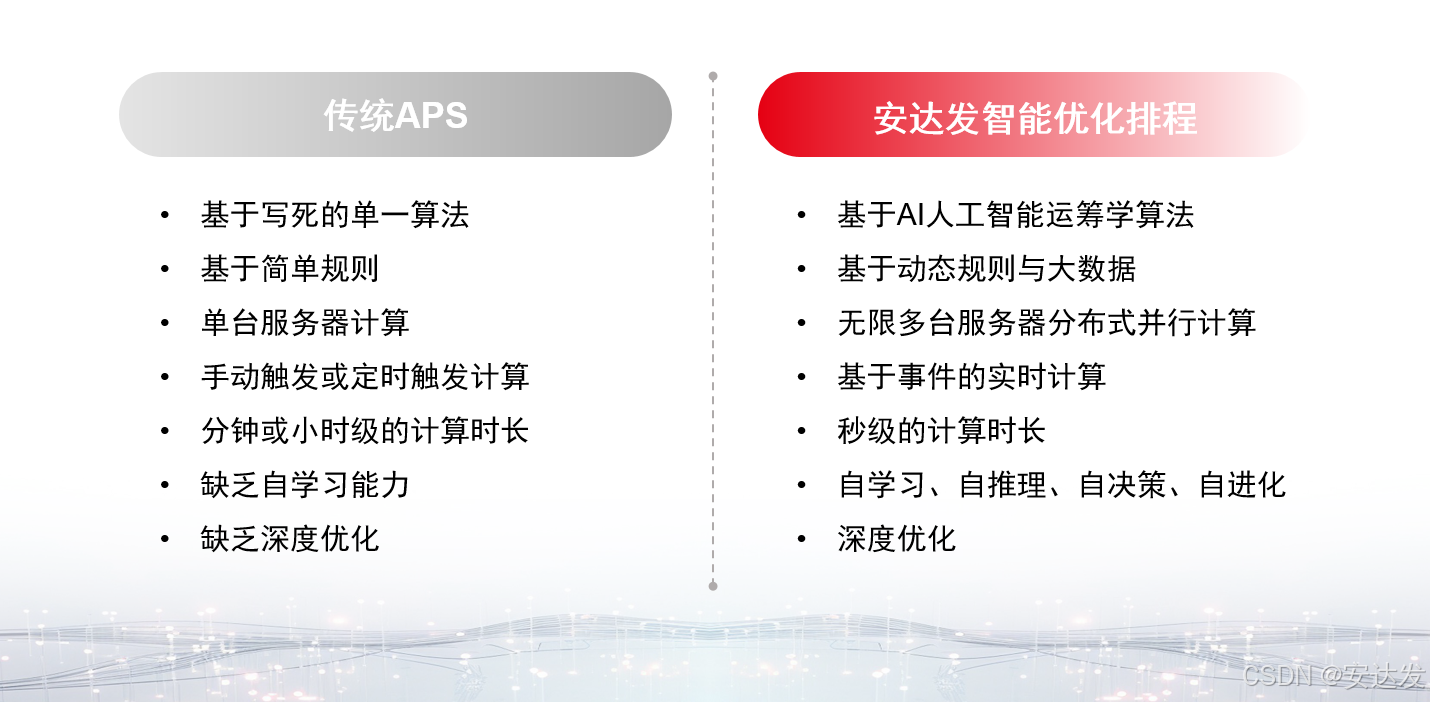 传统APS

• 基于写死的单一算法
• 基于简单规则
• 单台服务器计算
• 手动触发或定时触发计算
• 分钟或小时级的计算时长
• 缺乏自学习能力
• 缺乏深度优化

安达发智能优化排程

• 基于AI人工智能运筹学算法
• 基于动态规则与大数据
• 无限多台服务器分布式并行计算
• 基于事件的实时计算
• 秒级的计算时长
• 自学习、自推理、自决策、自进化
• 深度优化

CSDN @安达发